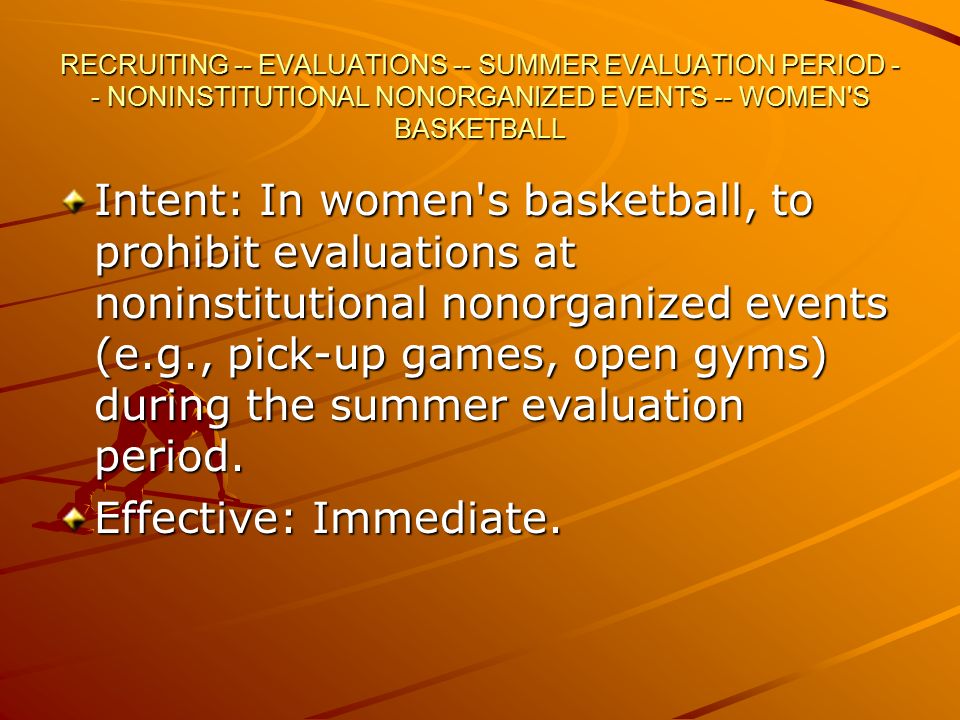 RECRUITING -- EVALUATIONS -- SUMMER EVALUATION PERIOD -- NONINSTITUTIONAL NONORGANIZED EVENTS -- WOMEN'S BASKETBALL

Intent: In women's basketball, to prohibit evaluations at noninstitutional nonorganized events (e.g., pick-up games, open gyms) during the summer evaluation period.

Effective: Immediate.